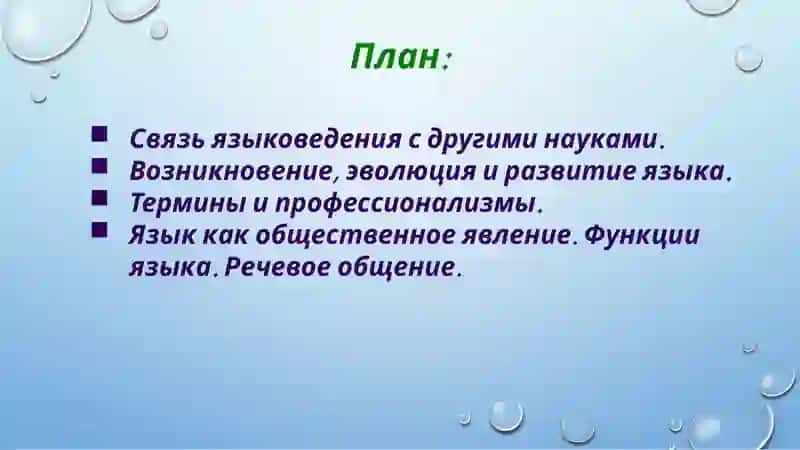 План:

- Связь языковедения с другими науками.
- Возникновение, эволюция и развитие языка.
- Термины и профессионализмы.
- Язык как общественное явление. Функции языка. Речевое общение.